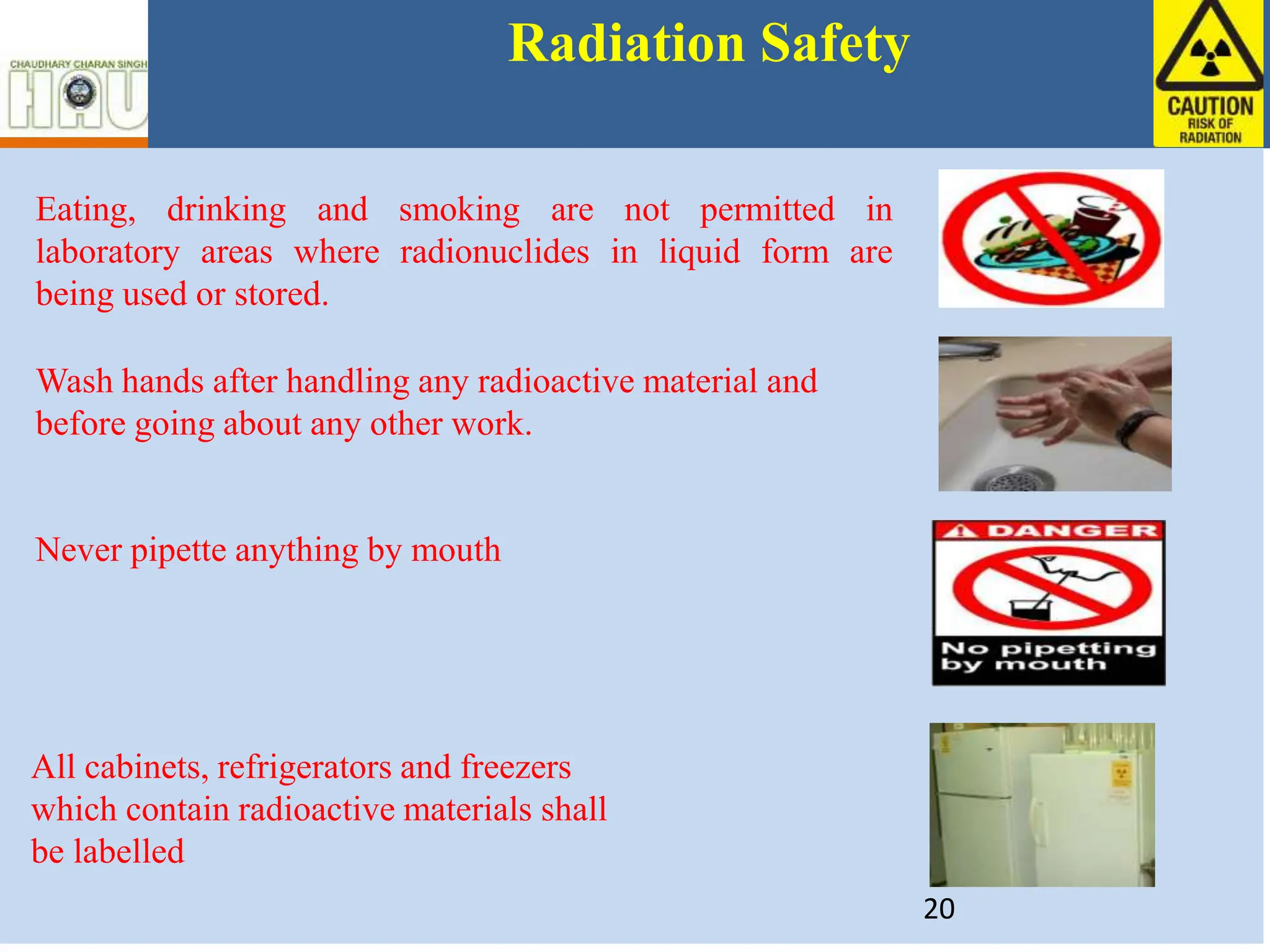 CHAUDHARY CHARAN SINGH
HAU

Radiation Safety

CAUTION
RISK OF
RADIATION

Eating, drinking and smoking are not permitted in laboratory areas where radionuclides in liquid form are being used or stored.

Wash hands after handling any radioactive material and before going about any other work.

Never pipette anything by mouth

DANGER

No pipetting by mouth

All cabinets, refrigerators and freezers which contain radioactive materials shall be labelled

20